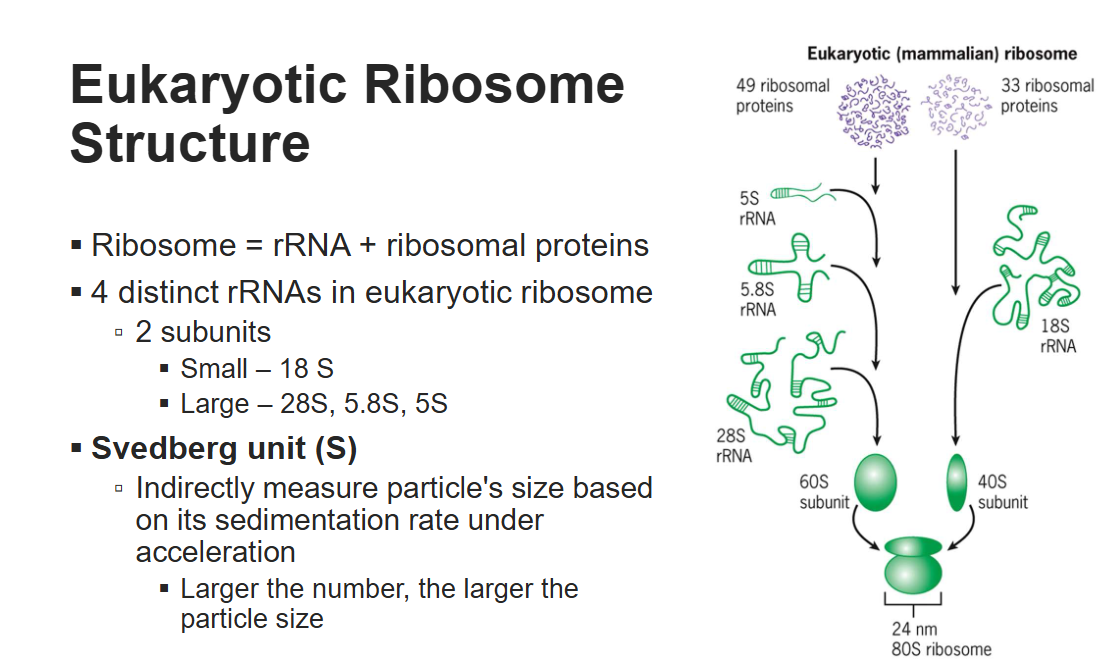 Eukaryotic Ribosome Structure

▪ Ribosome = rRNA + ribosomal proteins
▪ 4 distinct rRNAs in eukaryotic ribosome
▫ 2 subunits
▪ Small – 18 S
▪ Large – 28S, 5.8S, 5S
▪ **Svedberg unit (S)**
▫ Indirectly measure particle's size based on its sedimentation rate under acceleration
▪ Larger the number, the larger the particle size

Eukaryotic (mammalian) ribosome

49 ribosomal proteins

33 ribosomal proteins

5S rRNA

5.8S rRNA

28S rRNA

18S rRNA

60S subunit

40S subunit

24 nm
80S ribosome